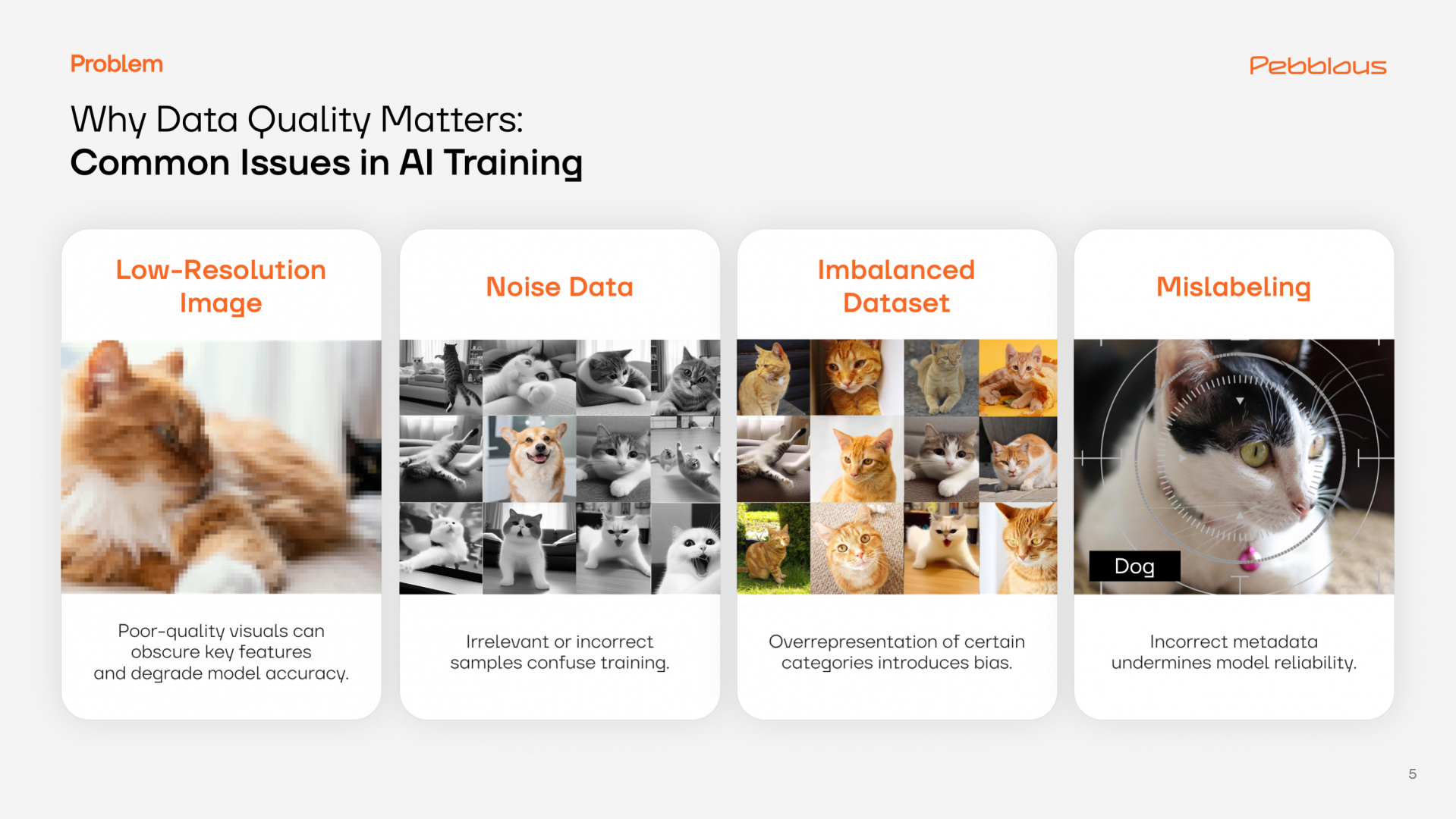 Problem

Pebblous

Why Data Quality Matters:
Common Issues in AI Training

Low-Resolution Image

Poor-quality visuals can obscure key features and degrade model accuracy.

Noise Data

Irrelevant or incorrect samples confuse training.

Imbalanced Dataset

Overrepresentation of certain categories introduces bias.

Mislabeling

Dog

Incorrect metadata undermines model reliability.

5